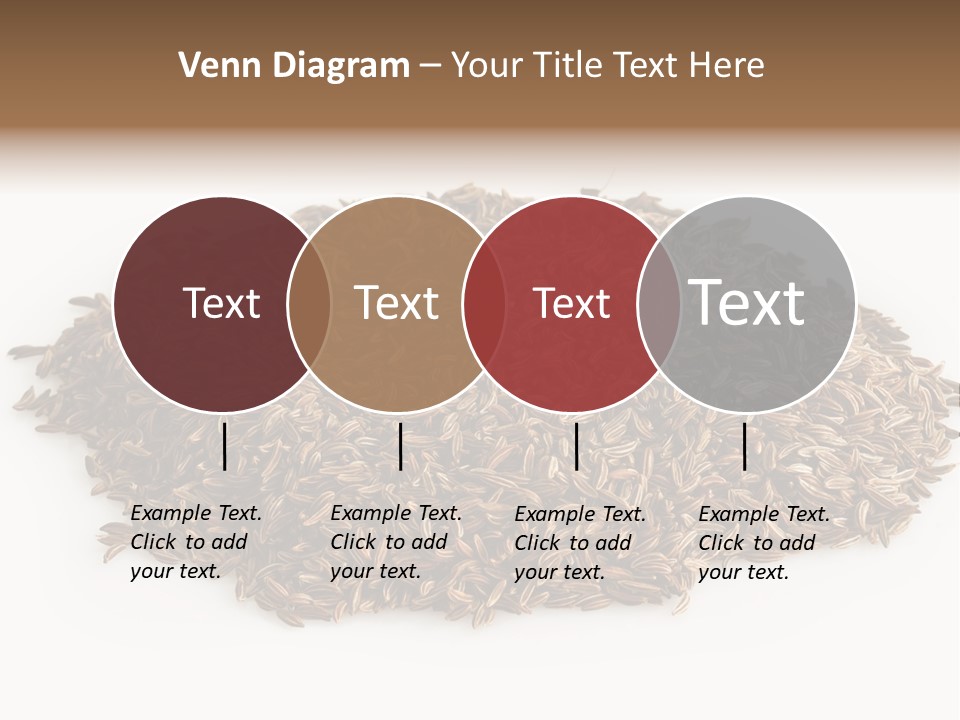 Venn Diagram – Your Title Text Here

Text

Text

Text

Text

Example Text. Click to add your text.

Example Text. Click to add your text.

Example Text. Click to add your text.

Example Text. Click to add your text.